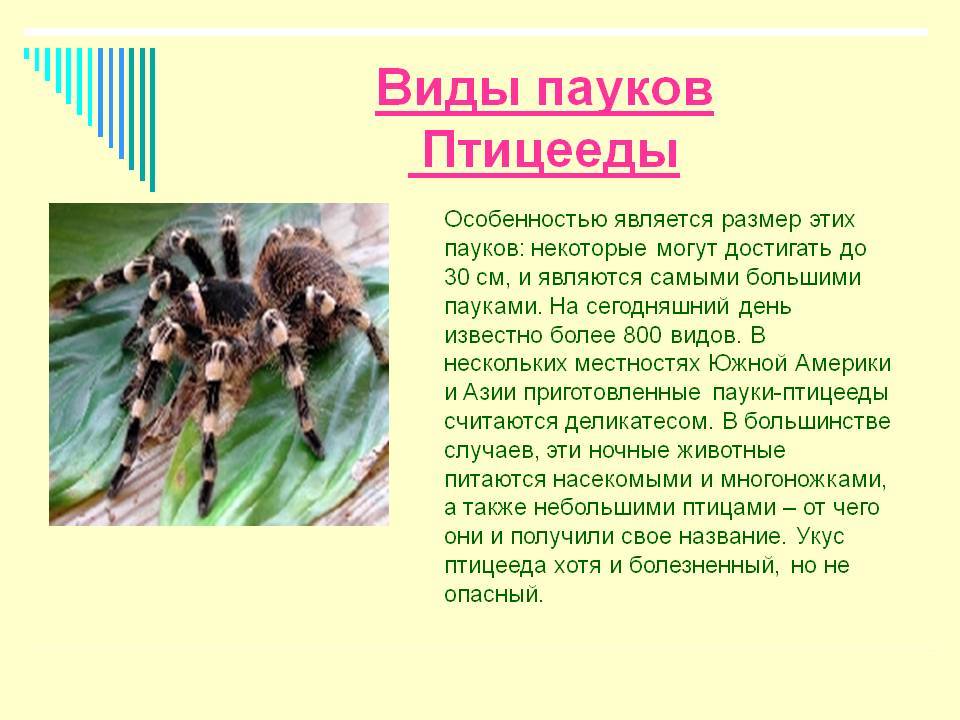 Виды пауков
Птицееды

Особенностью является размер этих пауков: некоторые могут достигать до 30 см, и являются самыми большими пауками. На сегодняшний день известно более 800 видов. В нескольких местностях Южной Америки и Азии приготовленные пауки-птицееды считаются деликатесом. В большинстве случаев, эти ночные животные питаются насекомыми и многоножками, а также небольшими птицами – от чего они и получили свое название. Укус птицееда хотя и болезненный, но не опасный.